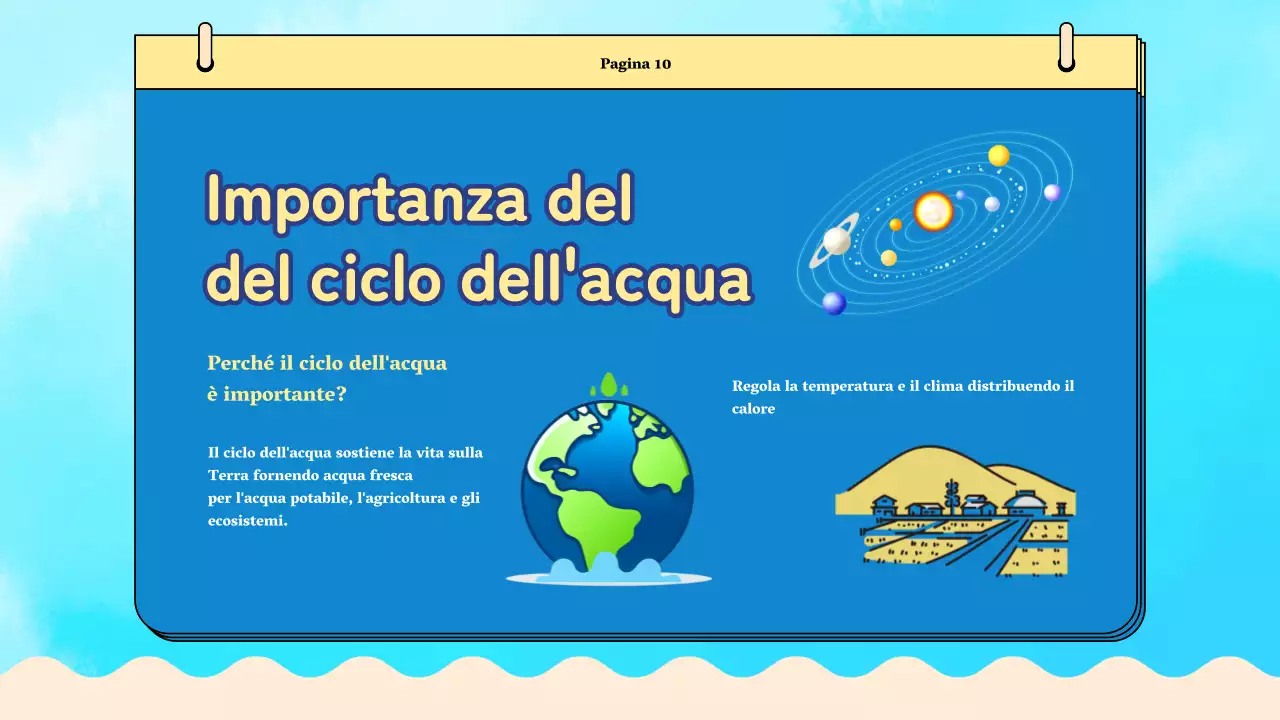 Pagina 10

Importanza del
del ciclo dell'acqua

Perché il ciclo dell'acqua è importante?

Il ciclo dell'acqua sostiene la vita sulla Terra fornendo acqua fresca per l'acqua potabile, l'agricoltura e gli ecosistemi.

Regola la temperatura e il clima distribuendo il calore